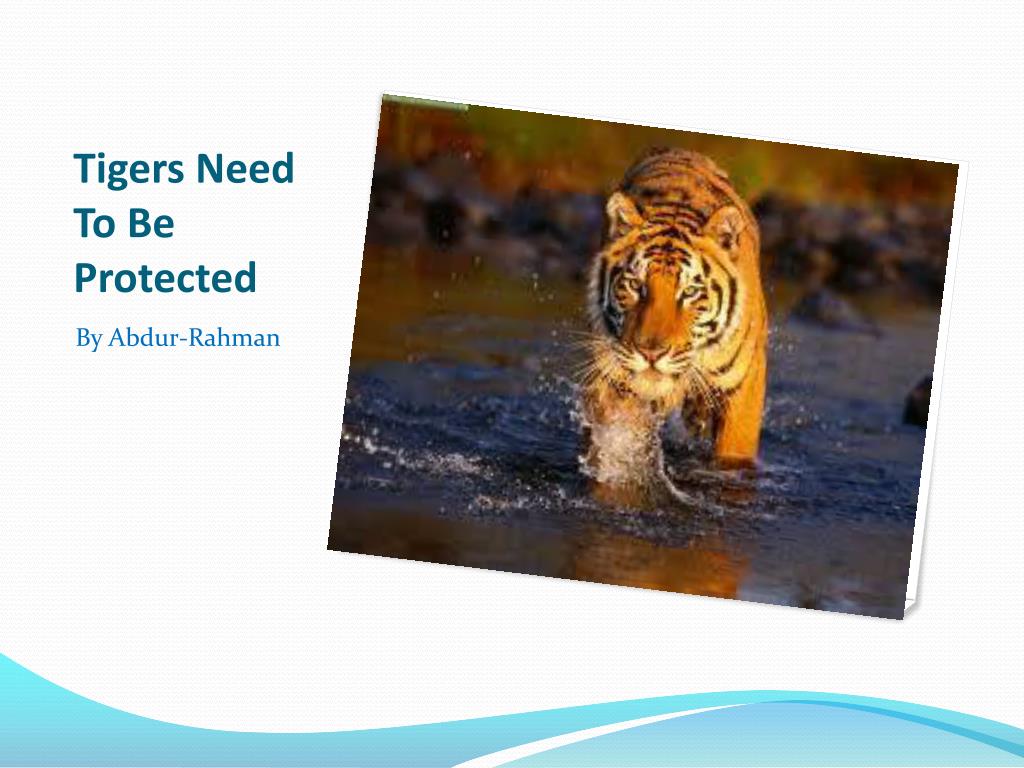 Tigers Need To Be Protected

By Abdur-Rahman